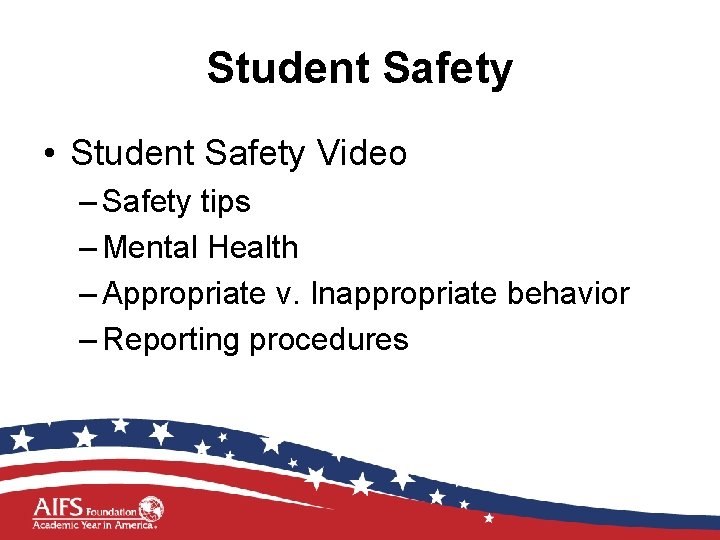 Student Safety

• Student Safety Video
– Safety tips
– Mental Health
– Appropriate v. Inappropriate behavior
– Reporting procedures

AIFS Foundation
Academic Year in America